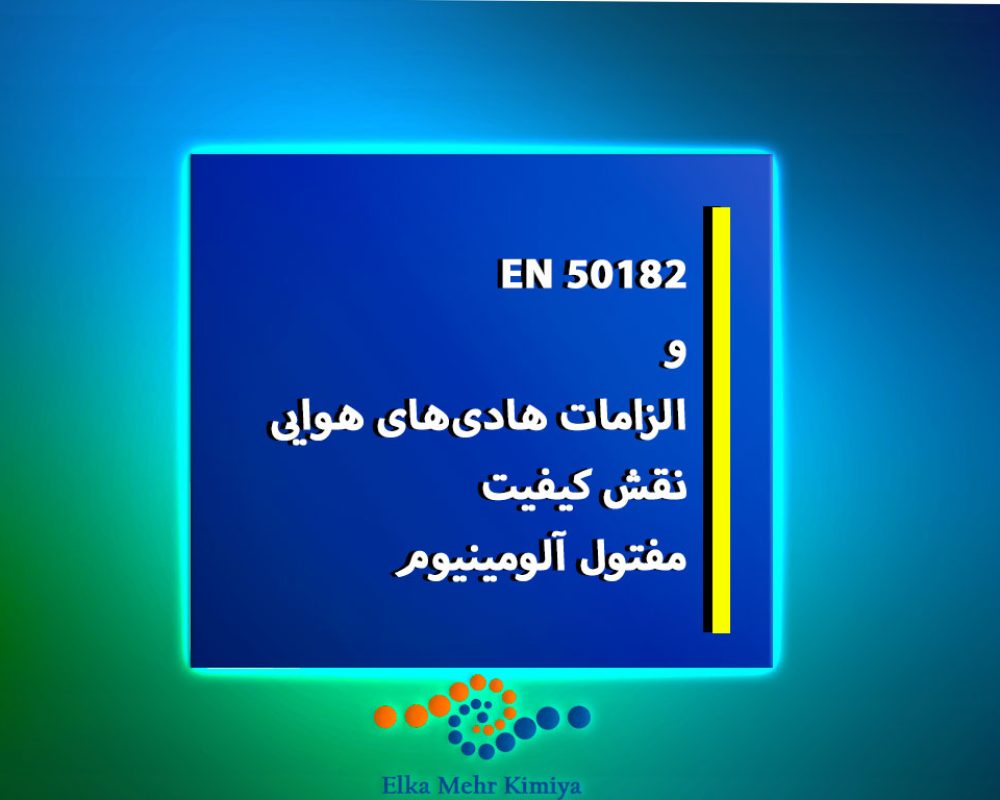 EN 50182

و

الزامات هادی‌های هوایی

نقش کیفیت

مفتول آلومینیوم

Elka Mehr Kimiya